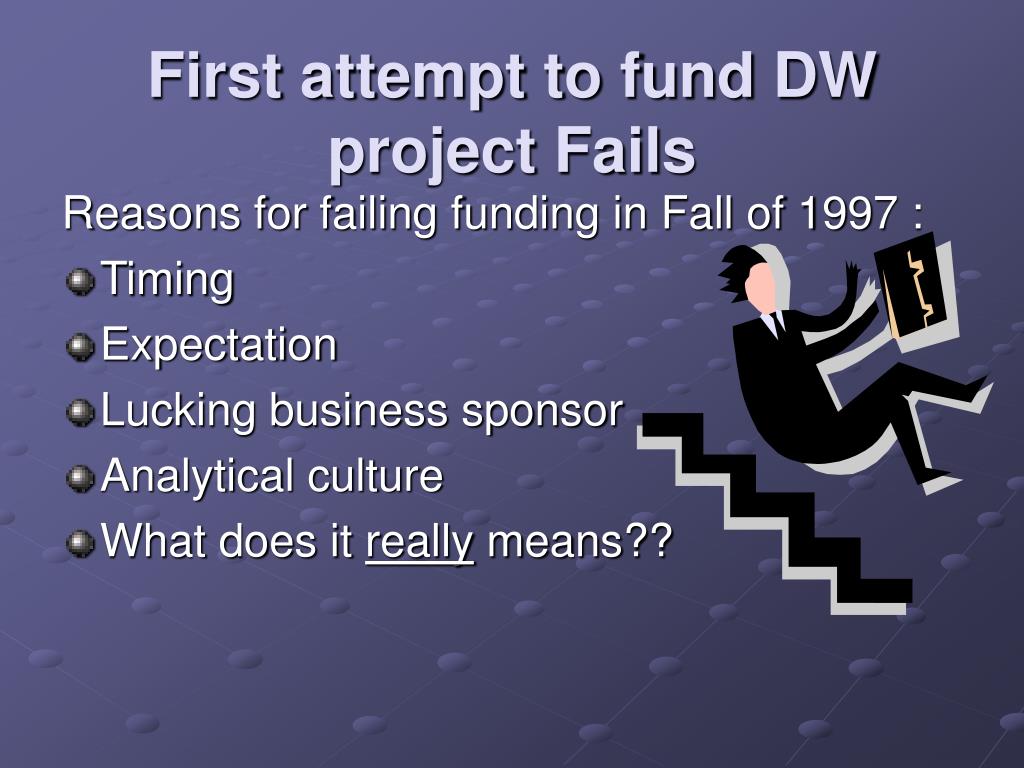 First attempt to fund DW project Fails

Reasons for failing funding in Fall of 1997 :

Timing

Expectation

Lucking business sponsor

Analytical culture

What does it really means??